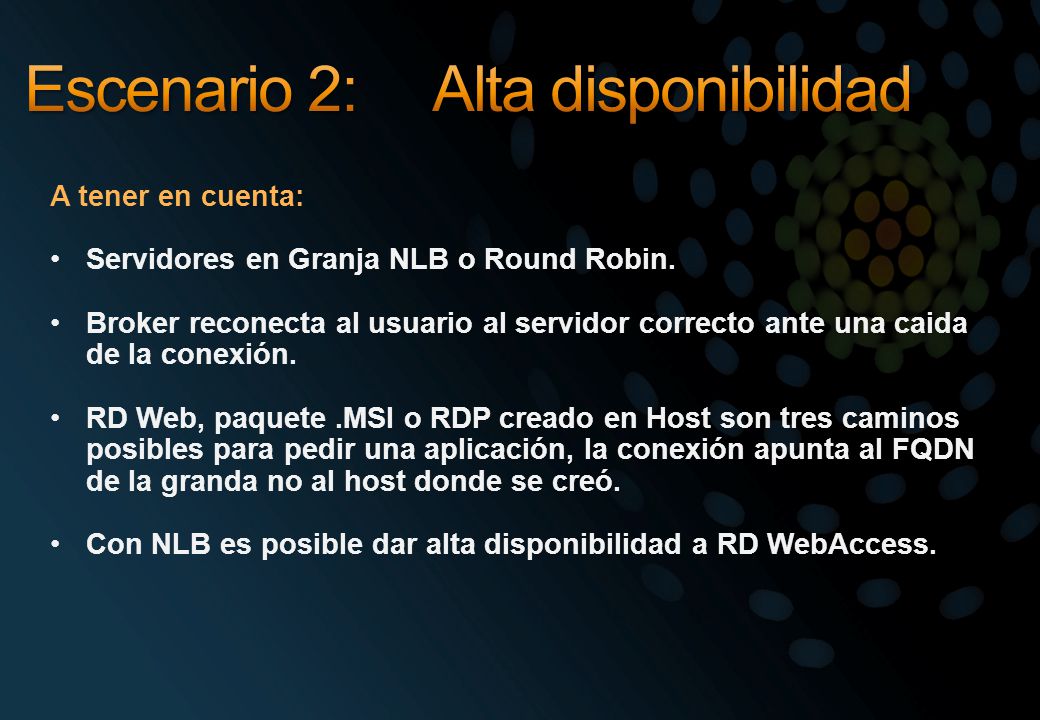 Escenario 2: Alta disponibilidad

A tener en cuenta:

• Servidores en Granja NLB o Round Robin.

• Broker reconecta al usuario al servidor correcto ante una caida de la conexión.

• RD Web, paquete .MSI o RDP creado en Host son tres caminos posibles para pedir una aplicación, la conexión apunta al FQDN de la granda no al host donde se creó.

• Con NLB es posible dar alta disponibilidad a RD WebAccess.